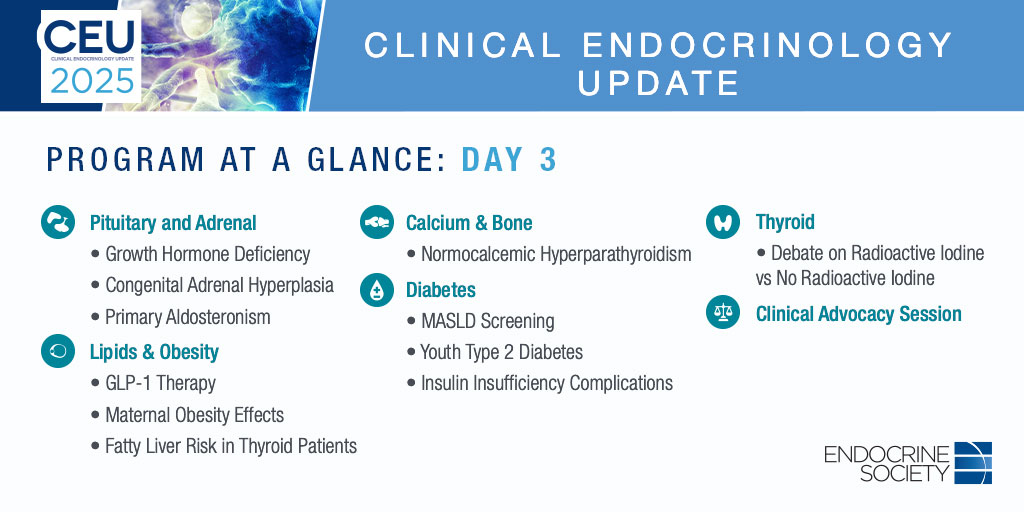 CEU
CLINICAL ENDOCRINOLOGY UPDATE
2025

CLINICAL ENDOCRINOLOGY UPDATE

PROGRAM AT A GLANCE: DAY 3

Pituitary and Adrenal
• Growth Hormone Deficiency
• Congenital Adrenal Hyperplasia
• Primary Aldosteronism

Lipids & Obesity
• GLP-1 Therapy
• Maternal Obesity Effects
• Fatty Liver Risk in Thyroid Patients

Calcium & Bone
• Normocalcemic Hyperparathyroidism

Diabetes
• MASLD Screening
• Youth Type 2 Diabetes
• Insulin Insufficiency Complications

Thyroid
• Debate on Radioactive Iodine vs No Radioactive Iodine

Clinical Advocacy Session

ENDOCRINE SOCIETY